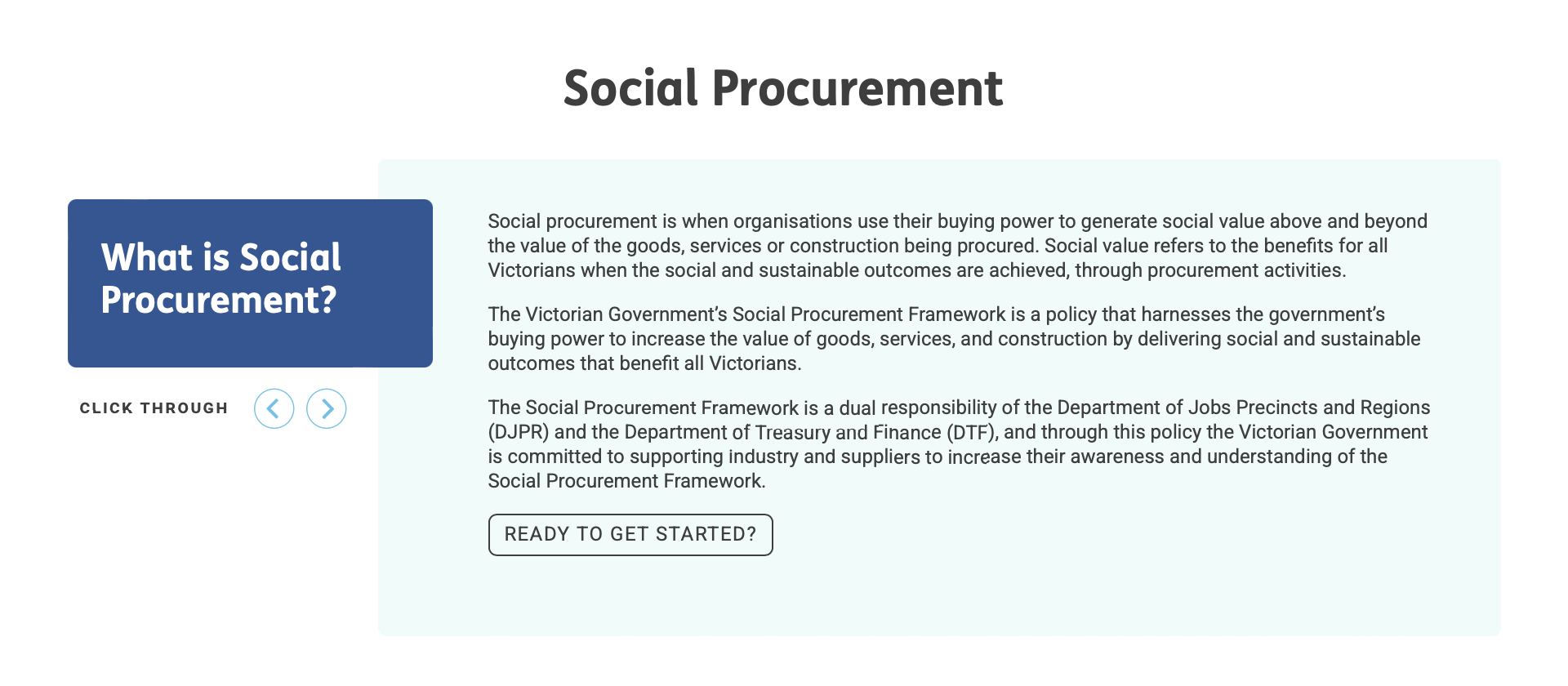 Social Procurement

What is Social Procurement?

CLICK THROUGH

Social procurement is when organisations use their buying power to generate social value above and beyond the value of the goods, services or construction being procured. Social value refers to the benefits for all Victorians when the social and sustainable outcomes are achieved, through procurement activities.

The Victorian Government's Social Procurement Framework is a policy that harnesses the government's buying power to increase the value of goods, services, and construction by delivering social and sustainable outcomes that benefit all Victorians.

The Social Procurement Framework is a dual responsibility of the Department of Jobs Precincts and Regions (DJPR) and the Department of Treasury and Finance (DTF), and through this policy the Victorian Government is committed to supporting industry and suppliers to increase their awareness and understanding of the Social Procurement Framework.

READY TO GET STARTED?